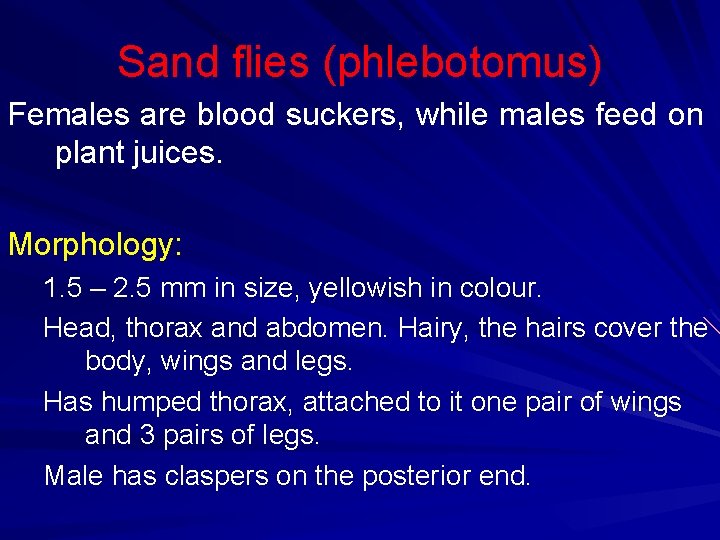 Sand flies (phlebotomus)

Females are blood suckers, while males feed on plant juices.

Morphology:

1.5 – 2.5 mm in size, yellowish in colour.

Head, thorax and abdomen. Hairy, the hairs cover the body, wings and legs.

Has humped thorax, attached to it one pair of wings and 3 pairs of legs.

Male has claspers on the posterior end.